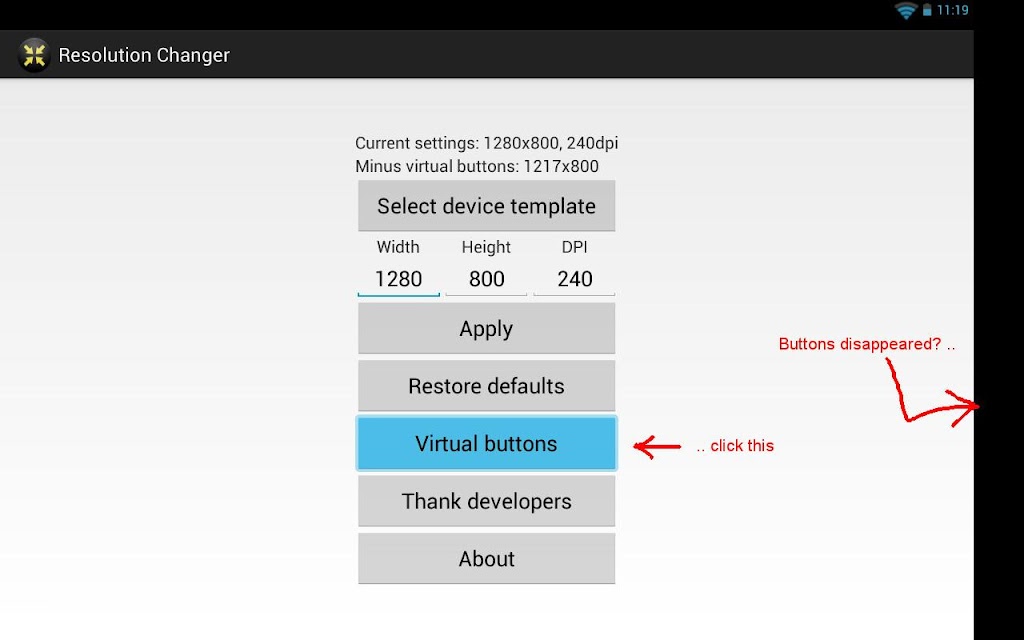 11:19

Resolution Changer

Current settings: 1280x800, 240dpi
Minus virtual buttons: 1217x800

Select device template

| Width | Height | DPI |
|---|---|---|
| 1280 | 800 | 240 |

Apply

Restore defaults

Virtual buttons

.. click this

Buttons disappeared? ..

Thank developers

About